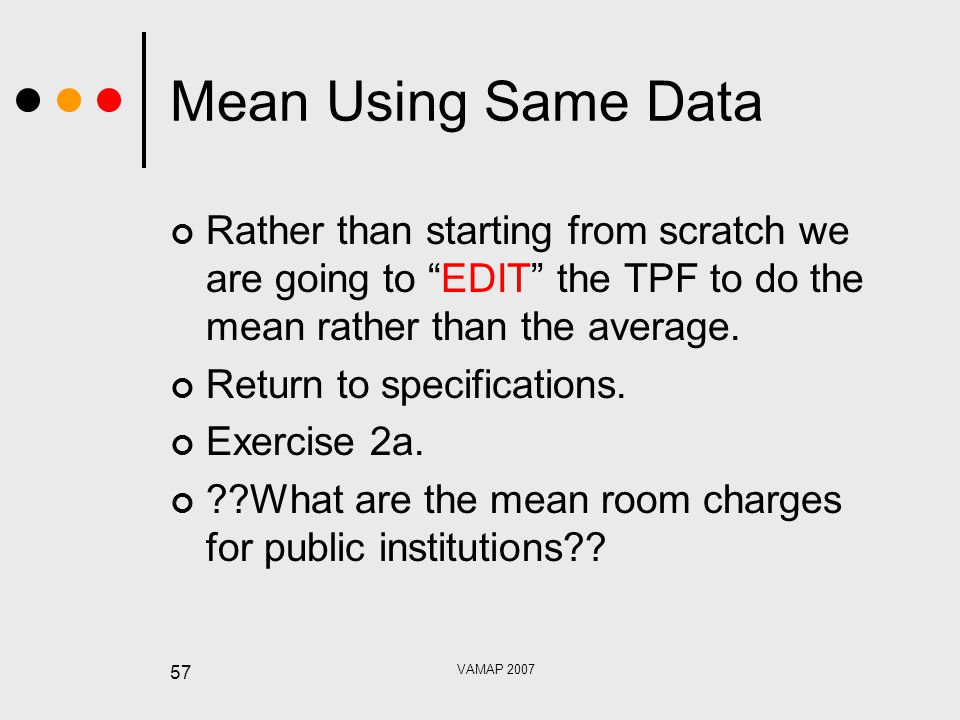 Mean Using Same Data

Rather than starting from scratch we are going to “EDIT” the TPF to do the mean rather than the average.

Return to specifications.

Exercise 2a.

??What are the mean room charges for public institutions??

57

VAMAP 2007